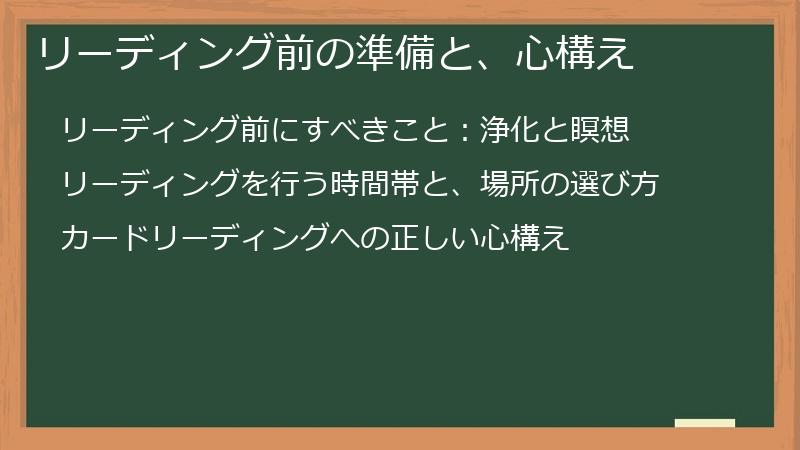 リーディング前の準備と、心構え

リーディング前にすべきこと：浄化と瞑想

リーディングを行う時間帯と、場所の選び方

カードリーディングへの正しい心構え